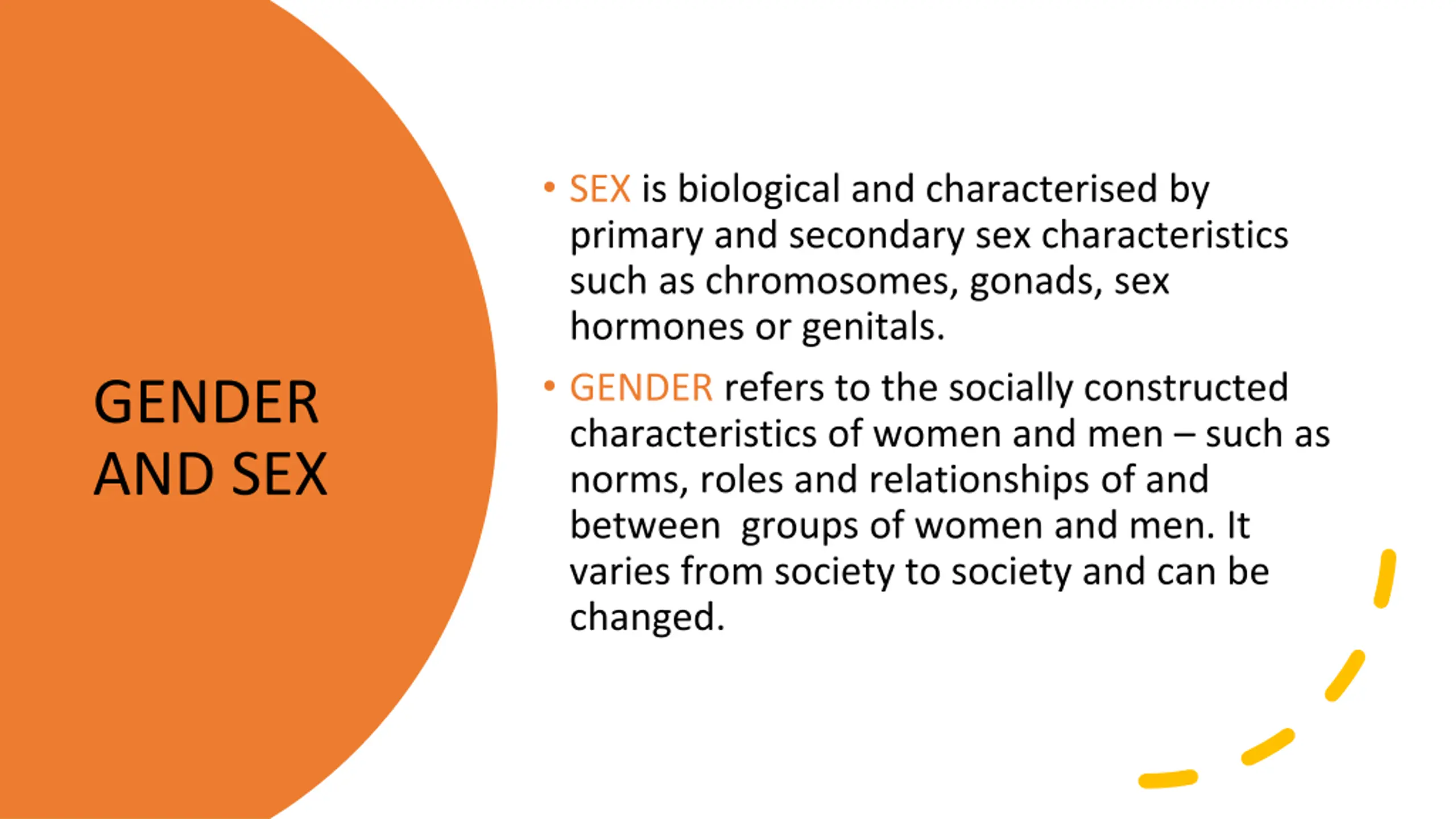 GENDER AND SEX

• SEX is biological and characterised by primary and secondary sex characteristics such as chromosomes, gonads, sex hormones or genitals.

• GENDER refers to the socially constructed characteristics of women and men – such as norms, roles and relationships of and between groups of women and men. It varies from society to society and can be changed.